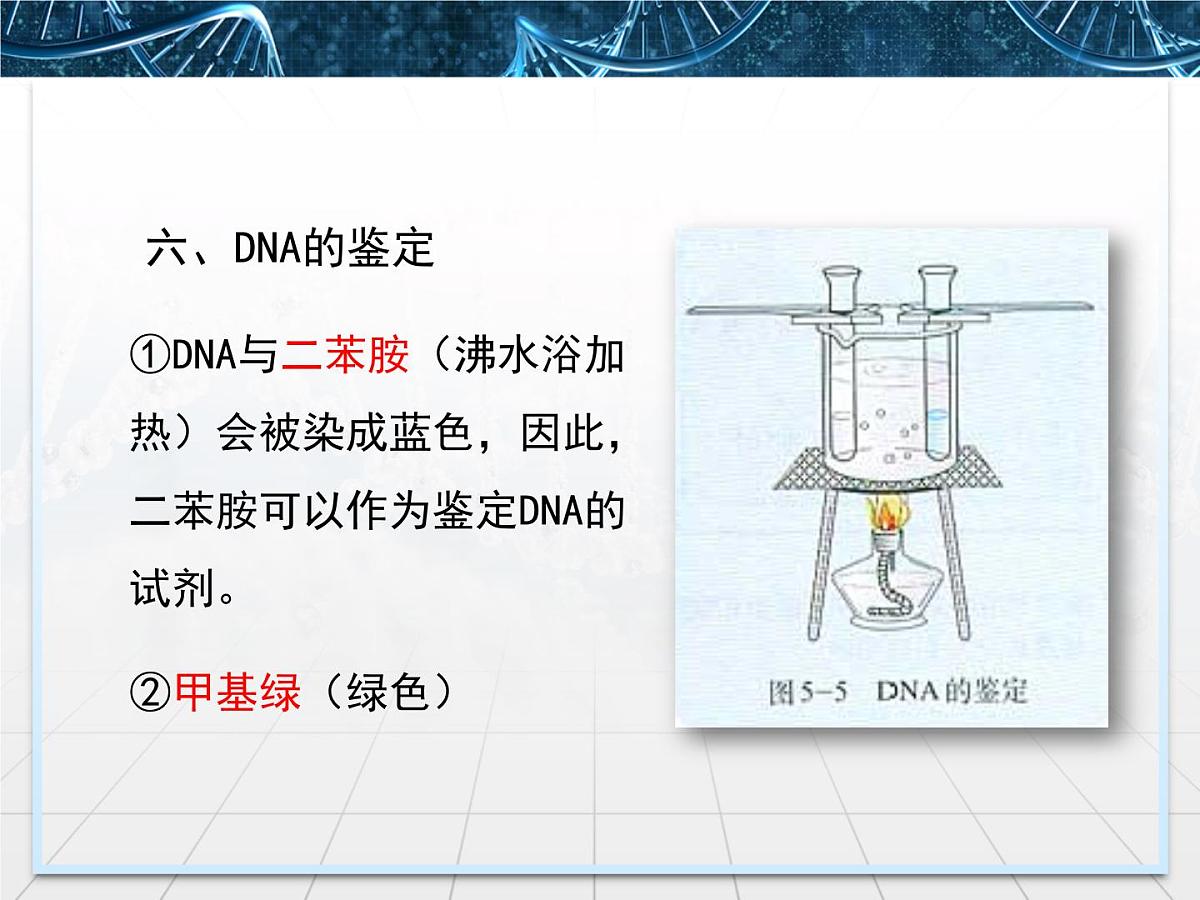 六、DNA的鉴定

①DNA与二苯胺（沸水浴加热）会被染成蓝色，因此，二苯胺可以作为鉴定DNA的试剂。

②甲基绿（绿色）

图5-5 DNA的鉴定